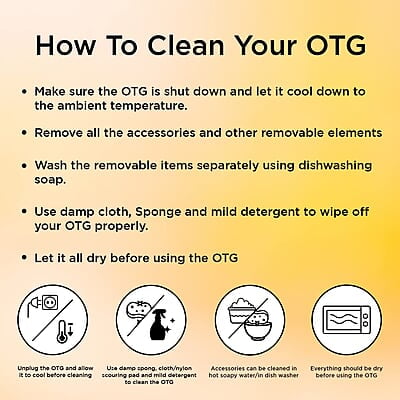 How To Clean Your OTG

• Make sure the OTG is shut down and let it cool down to the ambient temperature.

• Remove all the accessories and other removable elements

• Wash the removable items separately using dishwashing soap.

• Use damp cloth, Sponge and mild detergent to wipe off your OTG properly.

• Let it all dry before using the OTG

Unplug the OTG and allow it to cool before cleaning

Use damp spong, cloth/nylon scouring pad and mild detergent to clean the OTG

Accessories can be cleaned in hot soapy water/in dish washer

Everything should be dry before using the OTG